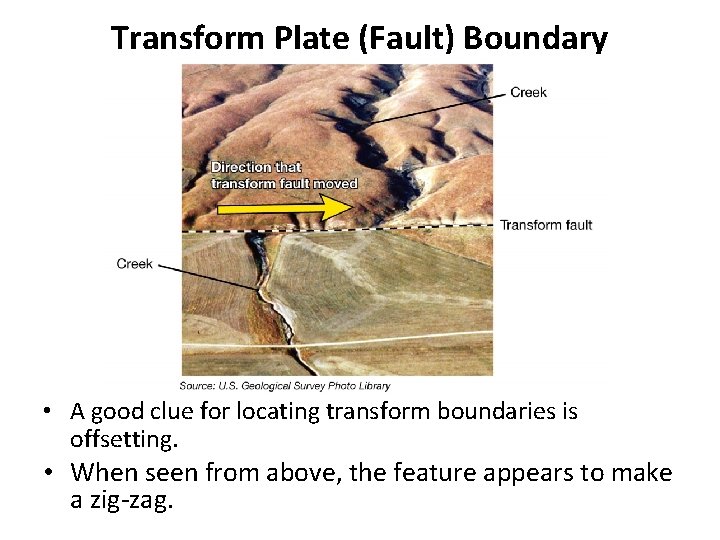 Transform Plate (Fault) Boundary

Creek

Direction that transform fault moved

Transform fault

Creek

Source: U.S. Geological Survey Photo Library

• A good clue for locating transform boundaries is offsetting.

• When seen from above, the feature appears to make a zig-zag.